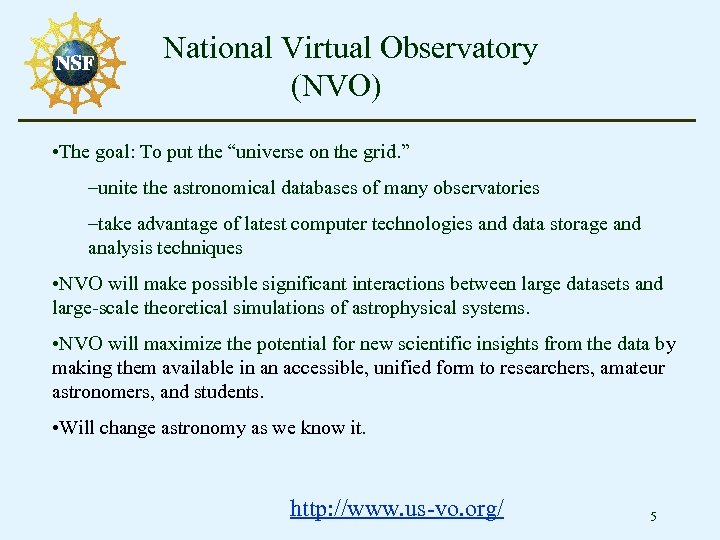 NSF

National Virtual Observatory (NVO)

•The goal: To put the “universe on the grid.”

–unite the astronomical databases of many observatories

–take advantage of latest computer technologies and data storage and analysis techniques

•NVO will make possible significant interactions between large datasets and large-scale theoretical simulations of astrophysical systems.

•NVO will maximize the potential for new scientific insights from the data by making them available in an accessible, unified form to researchers, amateur astronomers, and students.

•Will change astronomy as we know it.

http://www.us-vo.org/

5